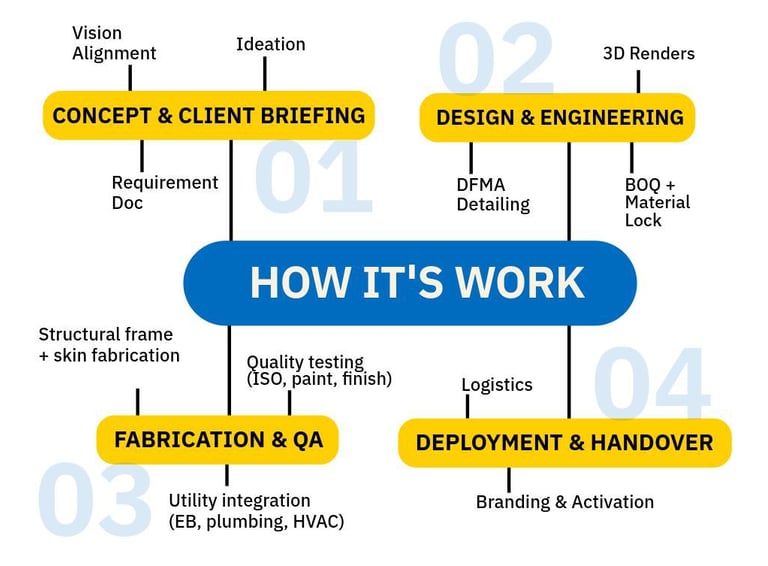 Vision Alignment

Ideation

CONCEPT & CLIENT BRIEFING

Requirement Doc

01

02

3D Renders

DESIGN & ENGINEERING

DFMA Detailing

BOQ + Material Lock

HOW IT'S WORK

Structural frame + skin fabrication

Quality testing (ISO, paint, finish)

FABRICATION & QA

03

Utility integration (EB, plumbing, HVAC)

04

Logistics

DEPLOYMENT & HANDOVER

Branding & Activation